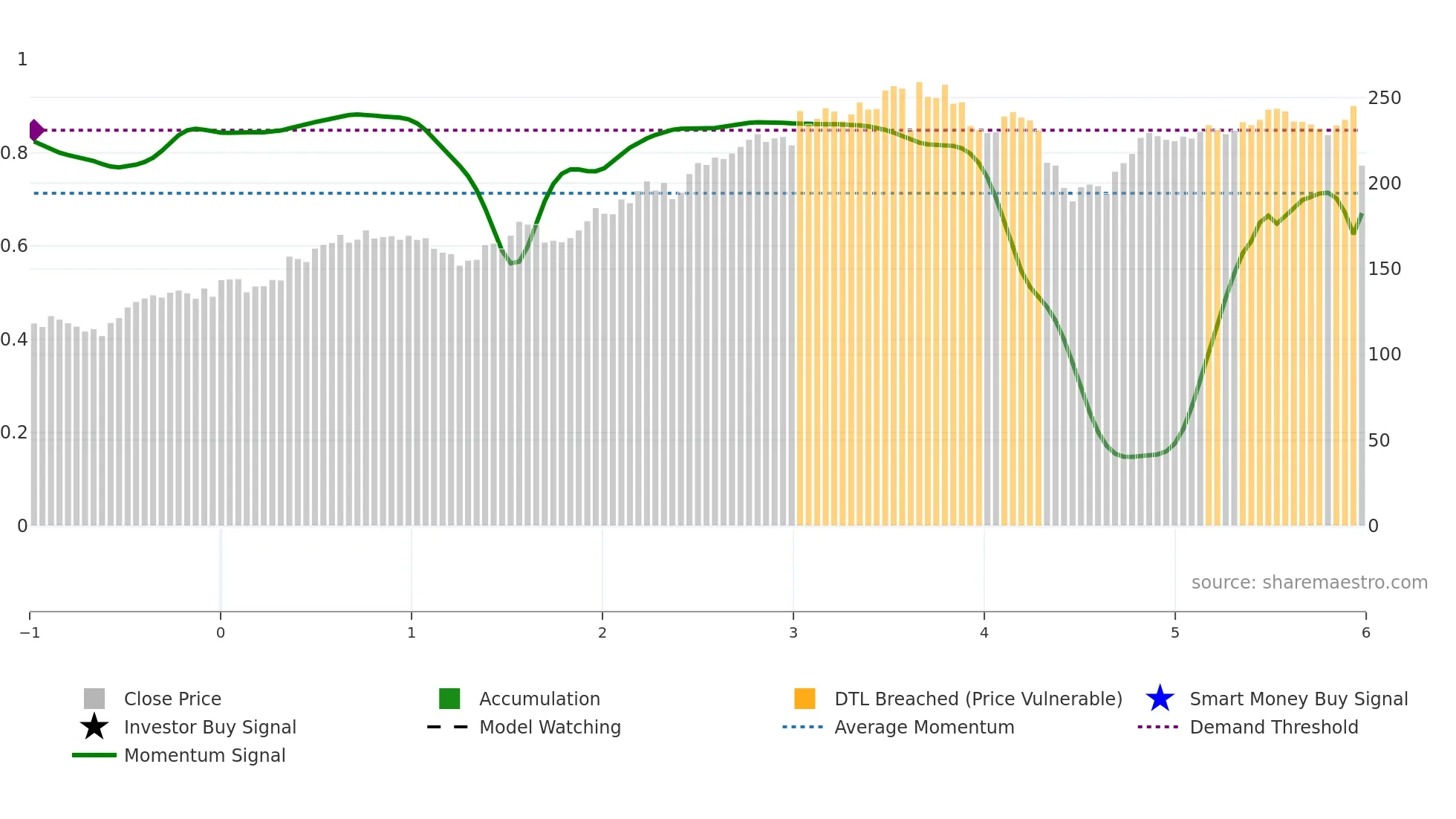 1
0.8
0.6
0.4
0.2
0

250
200
150
100
50
0

source: sharemaestro.com

−1
0
1
2
3
4
5
6

Close Price
Investor Buy Signal
Momentum Signal
Accumulation
Model Watching
DTL Breached (Price Vulnerable)
Average Momentum
Smart Money Buy Signal
Demand Threshold